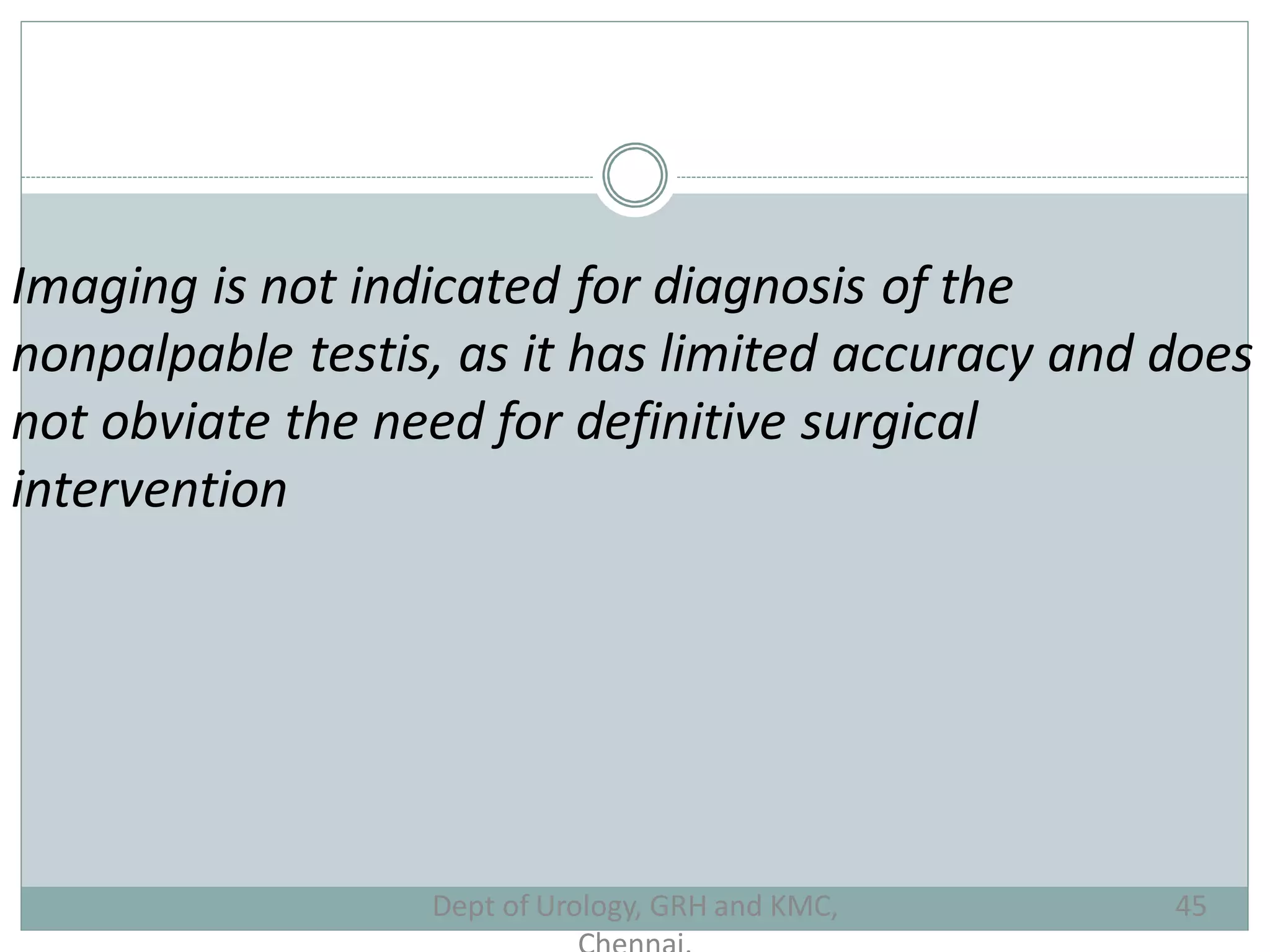 Imaging is not indicated for diagnosis of the nonpalpable testis, as it has limited accuracy and does not obviate the need for definitive surgical intervention

Dept of Urology, GRH and KMC, Chennai.

45